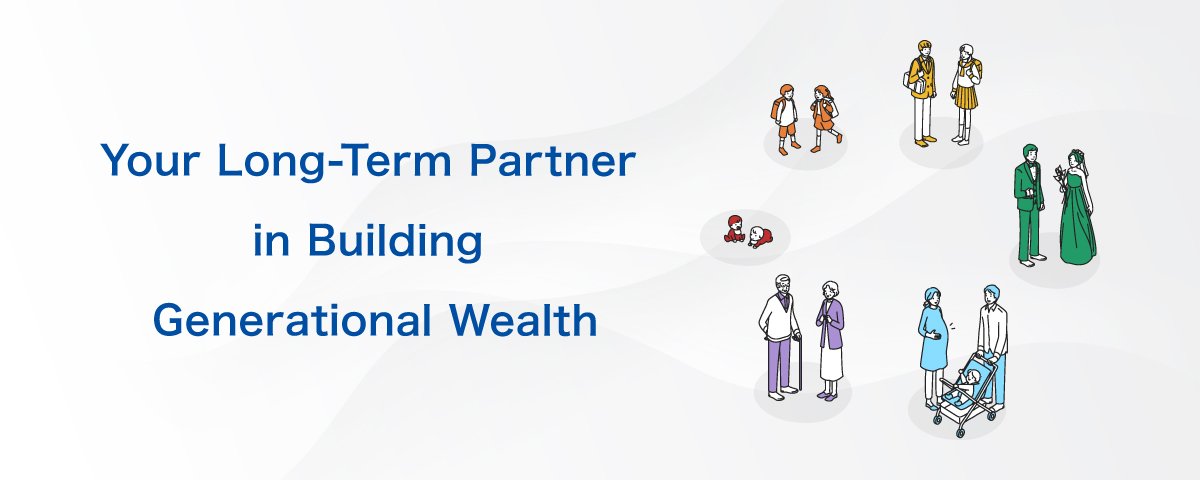 Your Long-Term Partner
in Building
Generational Wealth